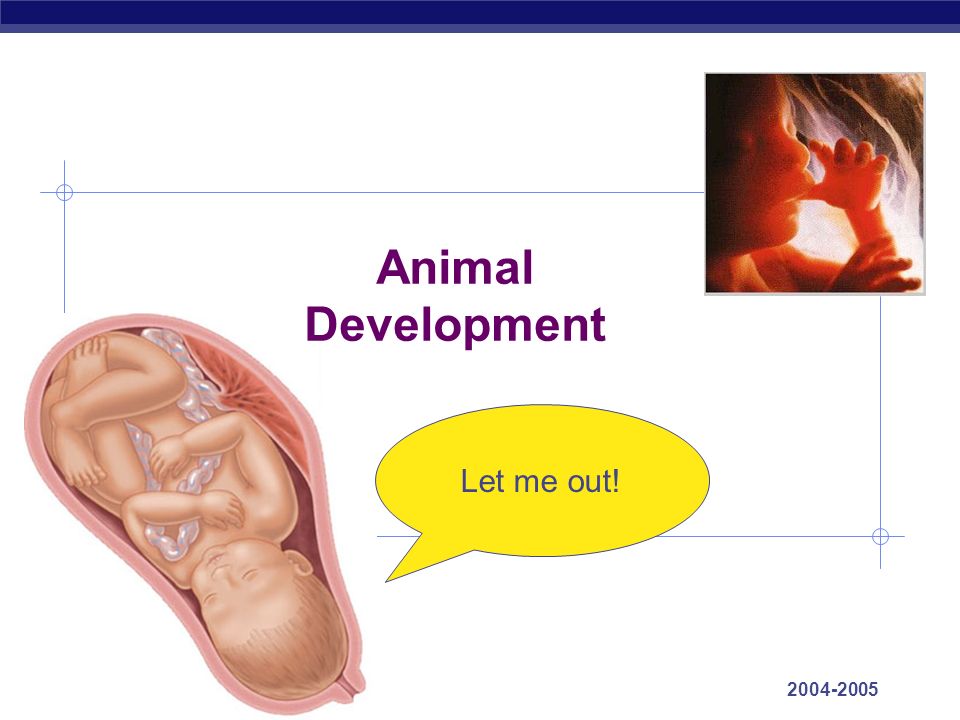 Animal Development

Let me out!

2004-2005